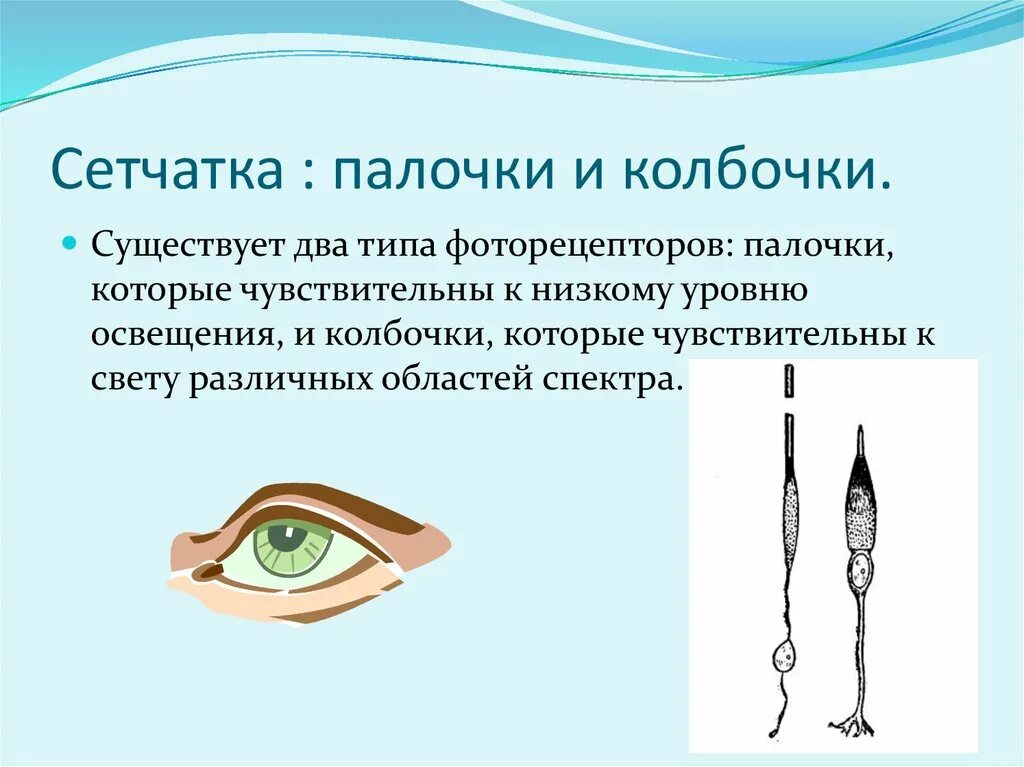 Сетчатка : палочки и колбочки.

Существует два типа фоторецепторов: палочки, которые чувствительны к низкому уровню освещения, и колбочки, которые чувствительны к свету различных областей спектра.